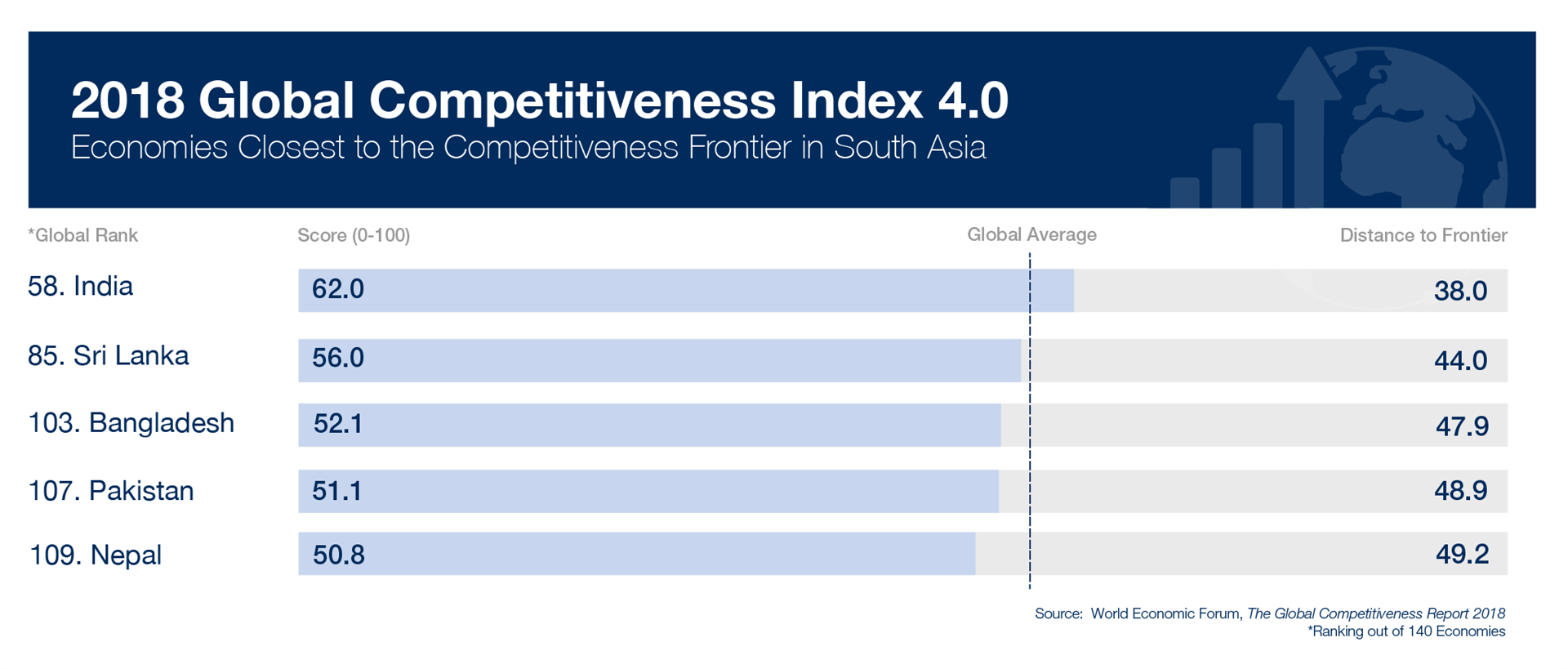 2018 Global Competitiveness Index 4.0

Economies Closest to the Competitiveness Frontier in South Asia

| *Global Rank | Score (0-100) | Global Average | Distance to Frontier |
|---|---|---|---|
| 58. India | 62.0 | | 38.0 |
| 85. Sri Lanka | 56.0 | | 44.0 |
| 103. Bangladesh | 52.1 | | 47.9 |
| 107. Pakistan | 51.1 | | 48.9 |
| 109. Nepal | 50.8 | | 49.2 |

Source: World Economic Forum, The Global Competitiveness Report 2018
*Ranking out of 140 Economies